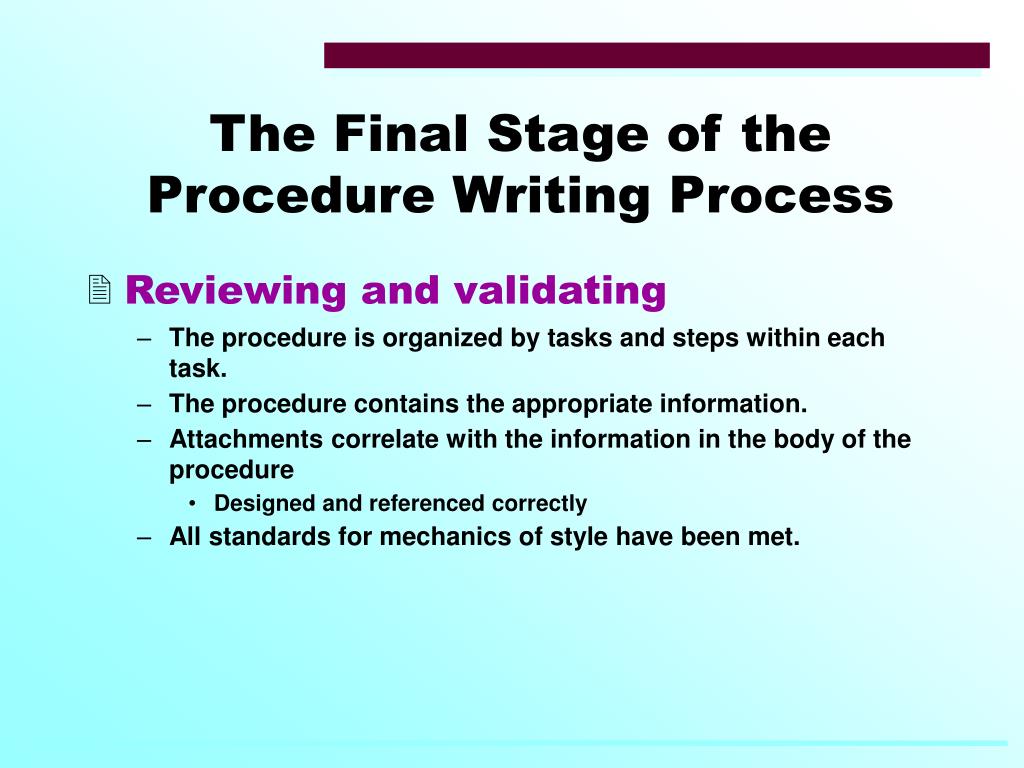 The Final Stage of the Procedure Writing Process

Reviewing and validating

– The procedure is organized by tasks and steps within each task.
– The procedure contains the appropriate information.
– Attachments correlate with the information in the body of the procedure
  • Designed and referenced correctly
– All standards for mechanics of style have been met.